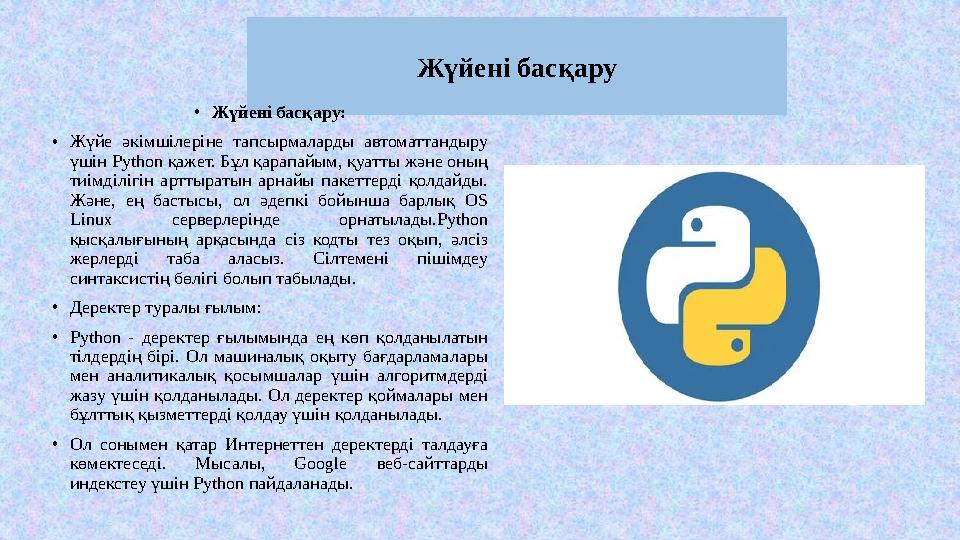 Жүйені басқару

• Жүйені басқару:

• Жүйе әкімшілеріне тапсырмаларды автоматтандыру үшін Python қажет. Бұл қарапайым, қуатты және оның тиімділігін арттыратын арнайы пакеттерді қолдайды. Және, ең бастысы, ол әдепкі бойынша барлық OS Linux серверлерінде орнатылады.Python қысқалығының арқасында сіз кодты тез оқып, әлсіз жерлерді таба аласыз. Сілтемені пішімдеу синтаксистің бөлігі болып табылады.

• Деректер туралы ғылым:

• Python - деректер ғылымында ең көп қолданылатын тілдердің бірі. Ол машиналық оқыту бағдарламалары мен аналитикалық қосымшалар үшін алгоритмдерді жазу үшін қолданылады. Ол деректер қоймалары мен бұлттық қызметтерді қолдау үшін қолданылады.

• Ол сонымен қатар Интернеттен деректерді талдауға көмектеседі. Мысалы, Google веб-сайттарды индекстеу үшін Python пайдаланады.